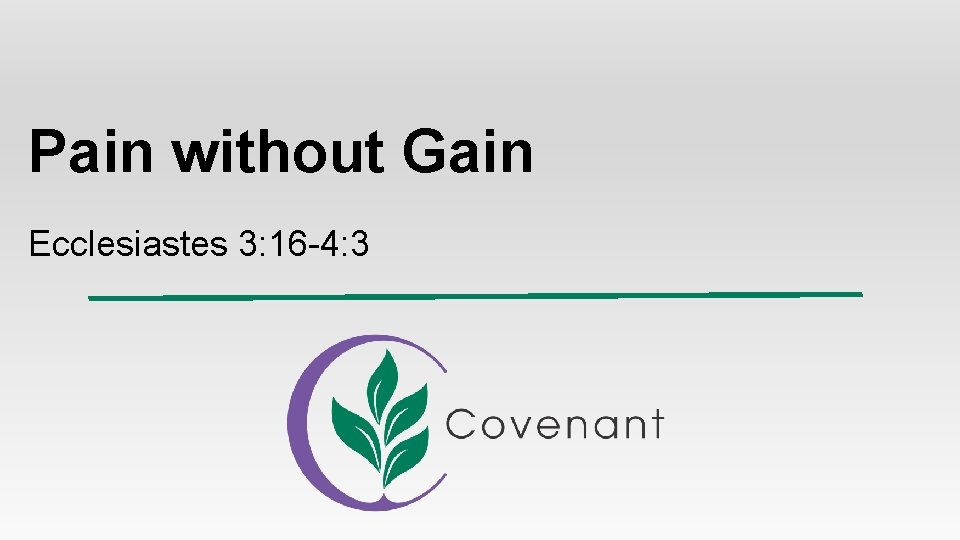 Pain without Gain

Ecclesiastes 3:16-4:3

Covenant